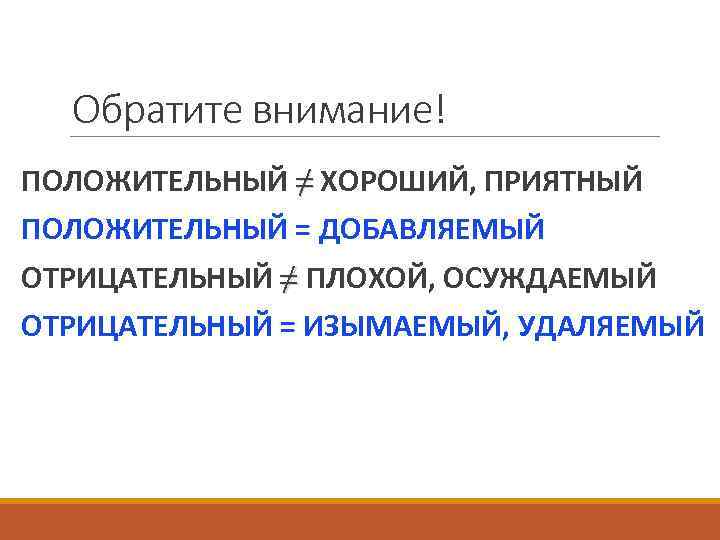 Обратите внимание!

ПОЛОЖИТЕЛЬНЫЙ $\neq$ ХОРОШИЙ, ПРИЯТНЫЙ
ПОЛОЖИТЕЛЬНЫЙ = ДОБАВЛЯЕМЫЙ
ОТРИЦАТЕЛЬНЫЙ $\neq$ ПЛОХОЙ, ОСУЖДАЕМЫЙ
ОТРИЦАТЕЛЬНЫЙ = ИЗЫМАЕМЫЙ, УДАЛЯЕМЫЙ